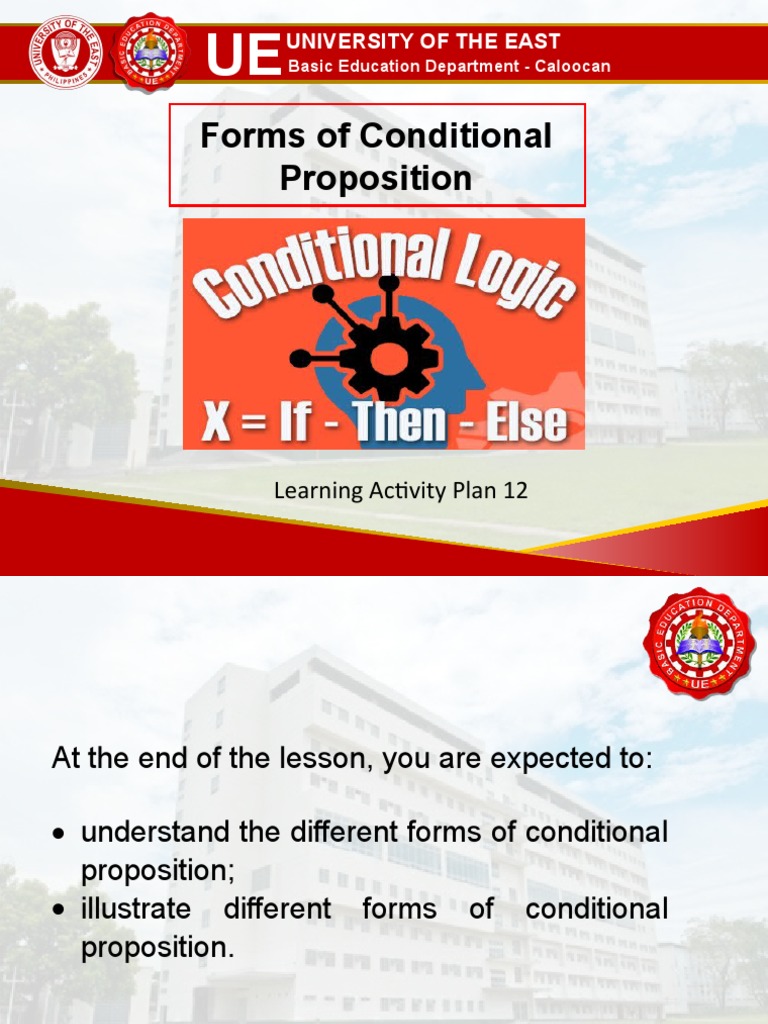 UNIVERSITY OF THE EAST PHILIPPINES

BASIC EDUCATION DEPARTMENT UE

UE UNIVERSITY OF THE EAST
Basic Education Department - Caloocan

Forms of Conditional Proposition

Conditional Logic

X = If - Then - Else

Learning Activity Plan 12

BASIC EDUCATION DEPARTMENT UE

At the end of the lesson, you are expected to:

• understand the different forms of conditional proposition;
• illustrate different forms of conditional proposition.